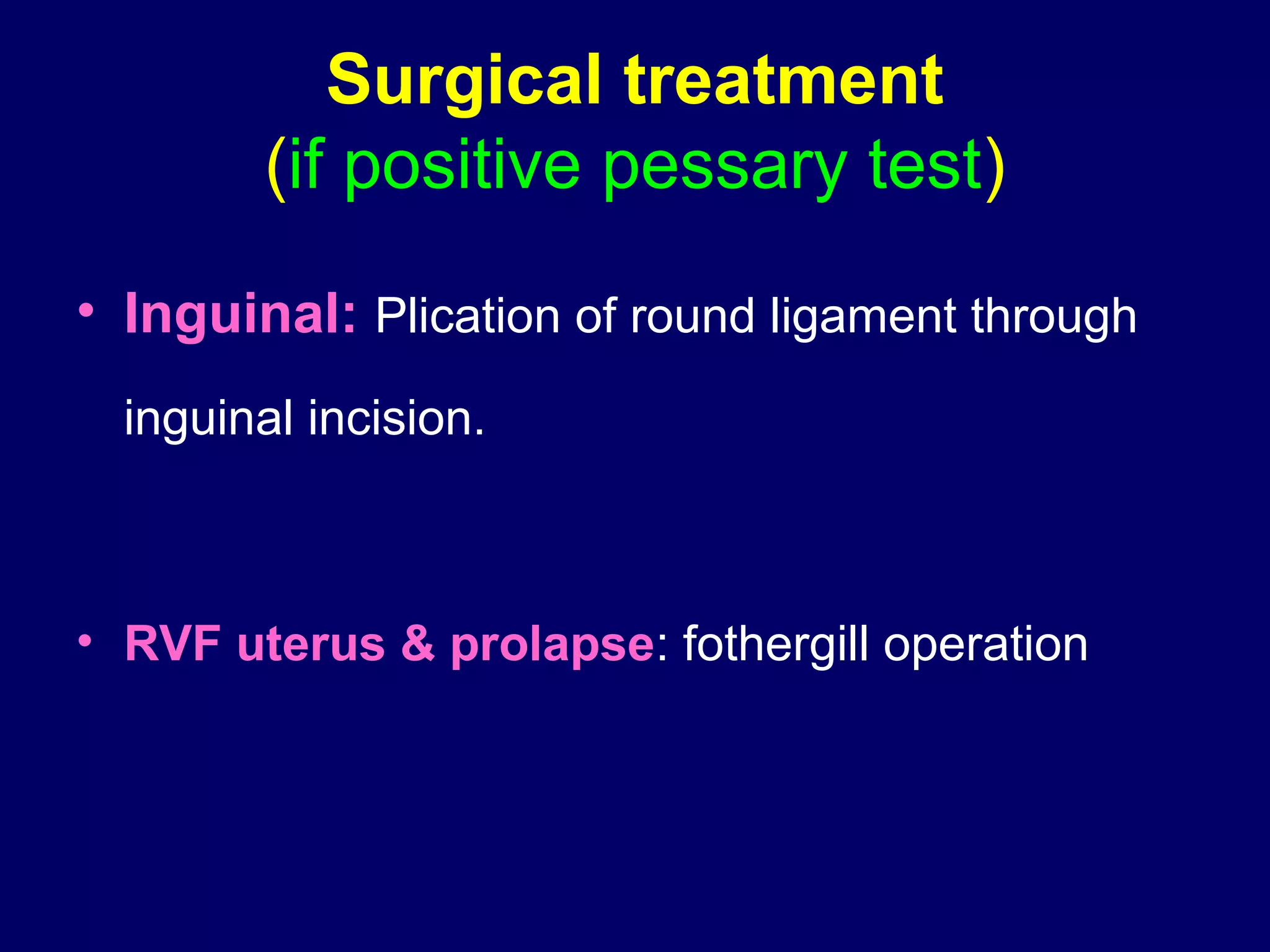 Surgical treatment
(if positive pessary test)

• Inguinal: Plication of round ligament through inguinal incision.

• RVF uterus & prolapse: fothergill operation